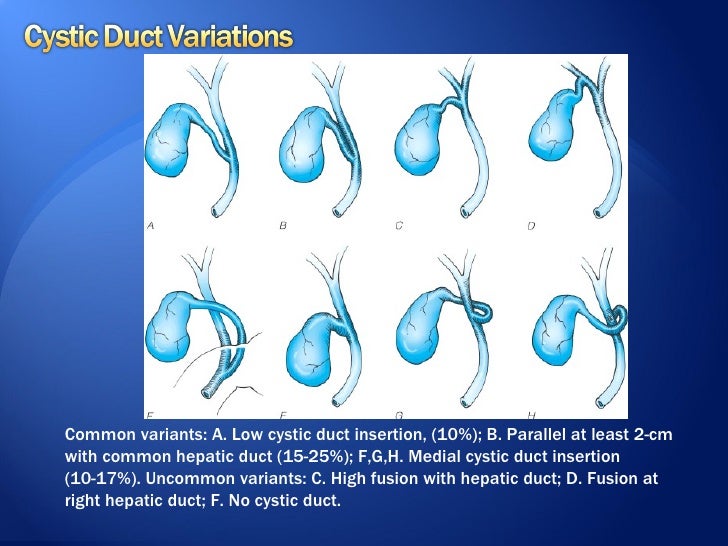 Cystic Duct Variations

A
B
C
D
E
F
G
H

Common variants: A. Low cystic duct insertion, (10%); B. Parallel at least 2-cm with common hepatic duct (15-25%); F,G,H. Medial cystic duct insertion (10-17%). Uncommon variants: C. High fusion with hepatic duct; D. Fusion at right hepatic duct; F. No cystic duct.